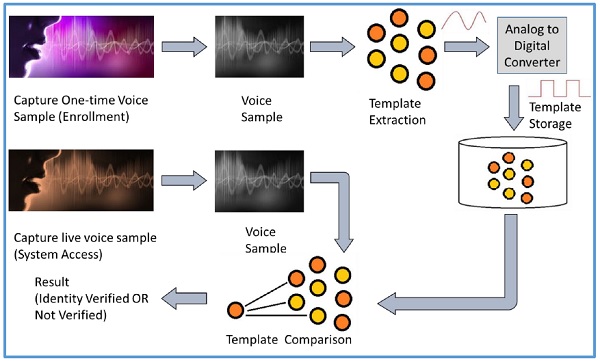 Capture One-time Voice Sample (Enrollment)

Voice Sample

Template Extraction

Analog to Digital Converter

Template Storage

Capture live voice sample (System Access)

Voice Sample

Result (Identity Verified OR Not Verified)

Template Comparison